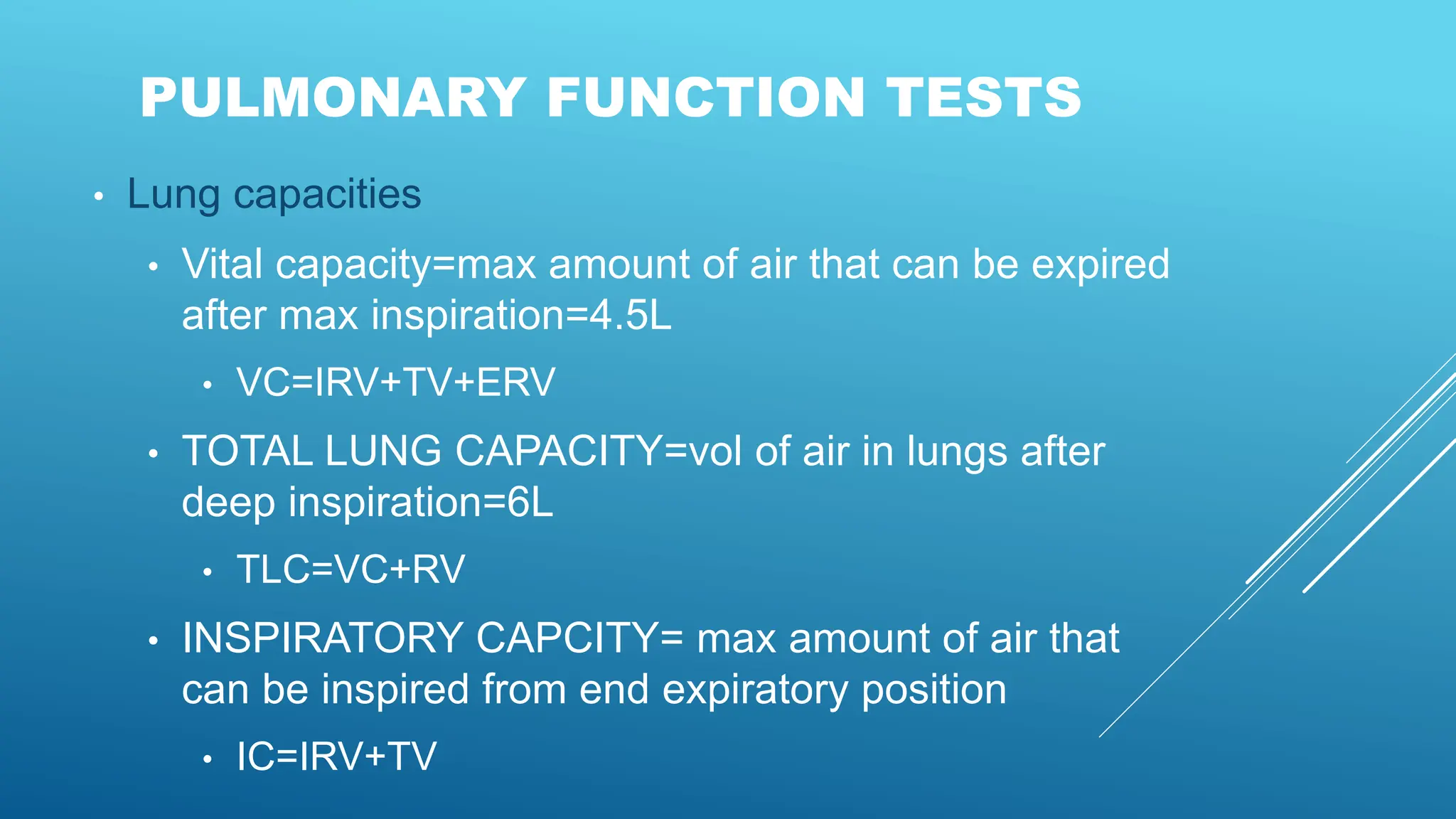 PULMONARY FUNCTION TESTS

• Lung capacities
  • Vital capacity=max amount of air that can be expired after max inspiration=4.5L
    • VC=IRV+TV+ERV
  • TOTAL LUNG CAPACITY=vol of air in lungs after deep inspiration=6L
    • TLC=VC+RV
  • INSPIRATORY CAPCITY= max amount of air that can be inspired from end expiratory position
    • IC=IRV+TV